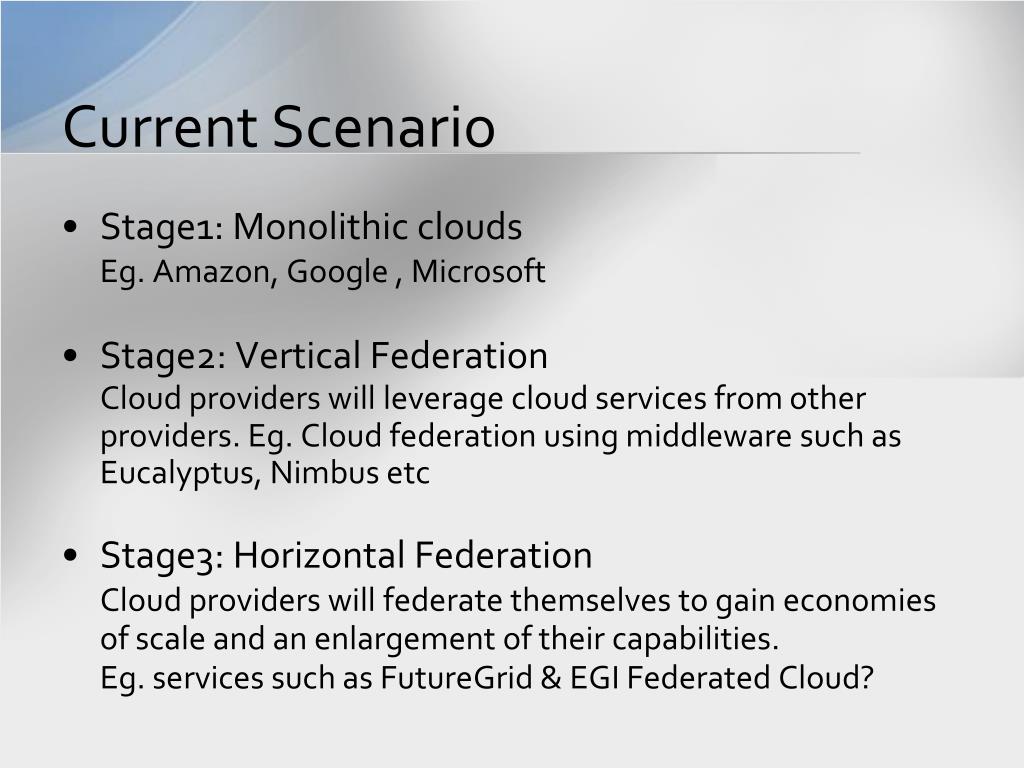 Current Scenario

• Stage1: Monolithic clouds
Eg. Amazon, Google , Microsoft

• Stage2: Vertical Federation
Cloud providers will leverage cloud services from other providers. Eg. Cloud federation using middleware such as Eucalyptus, Nimbus etc

• Stage3: Horizontal Federation
Cloud providers will federate themselves to gain economies of scale and an enlargement of their capabilities.
Eg. services such as FutureGrid & EGI Federated Cloud?